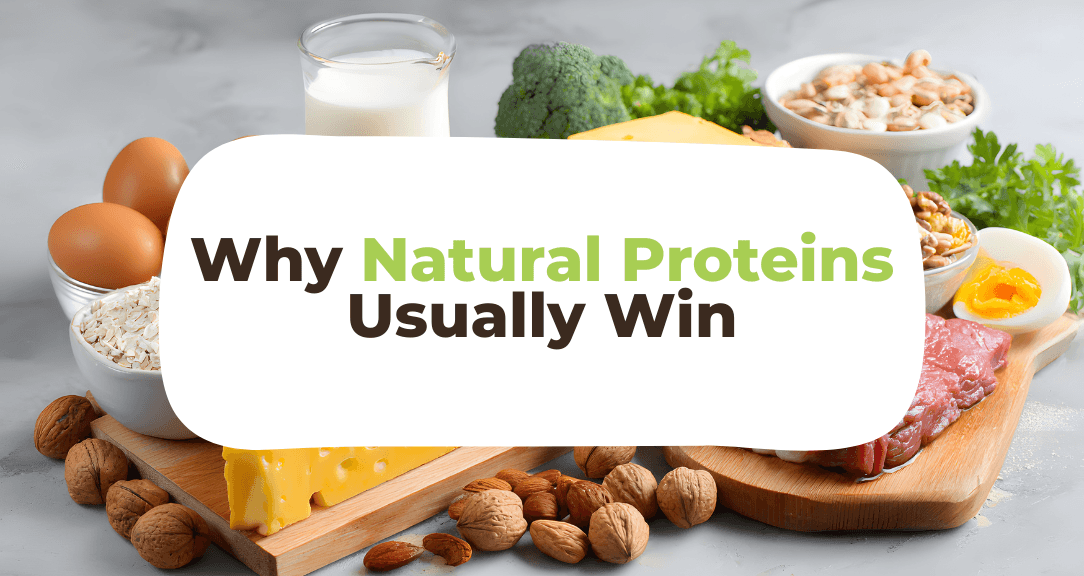 Why Natural Proteins Usually Win